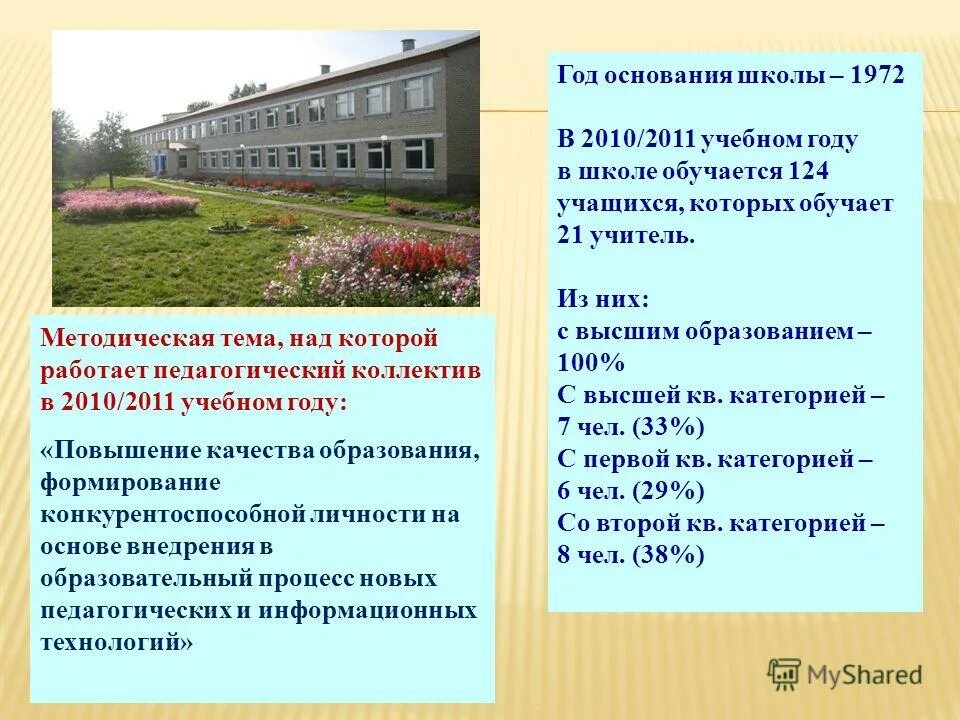 Методическая тема, над которой работает педагогический коллектив в 2010/2011 учебном году:

«Повышение качества образования, формирование конкурентоспособной личности на основе внедрения в образовательный процесс новых педагогических и информационных технологий»

Год основания школы – 1972

В 2010/2011 учебном году в школе обучается 124 учащихся, которых обучает 21 учитель.

Из них:
с высшим образованием – 100%
С высшей кв. категорией – 7 чел. (33%)
С первой кв. категорией – 6 чел. (29%)
Со второй кв. категорией – 8 чел. (38%)

MyShared